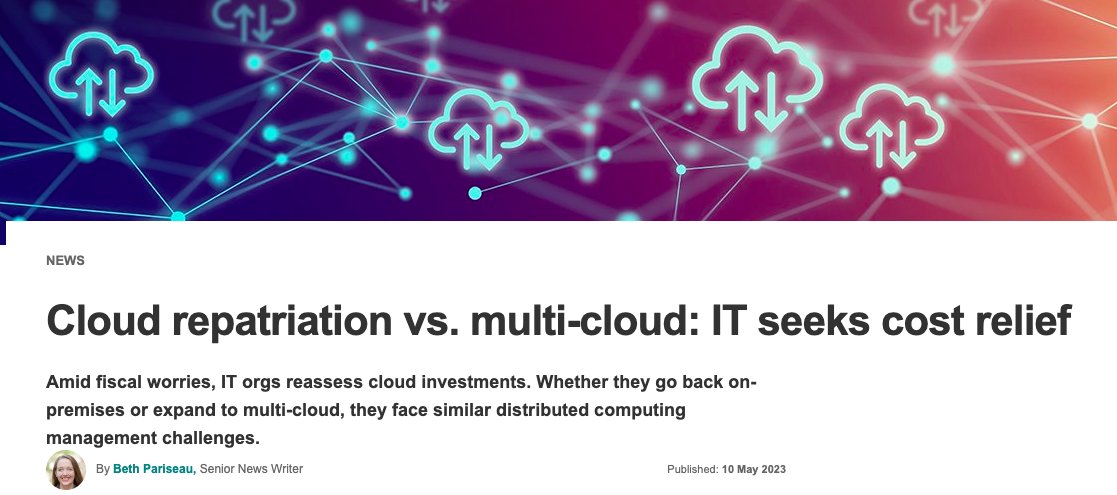 NEWS

Cloud repatriation vs. multi-cloud: IT seeks cost relief

Amid fiscal worries, IT orgs reassess cloud investments. Whether they go back on-premises or expand to multi-cloud, they face similar distributed computing management challenges.

By Beth Pariseau, Senior News Writer

Published: 10 May 2023